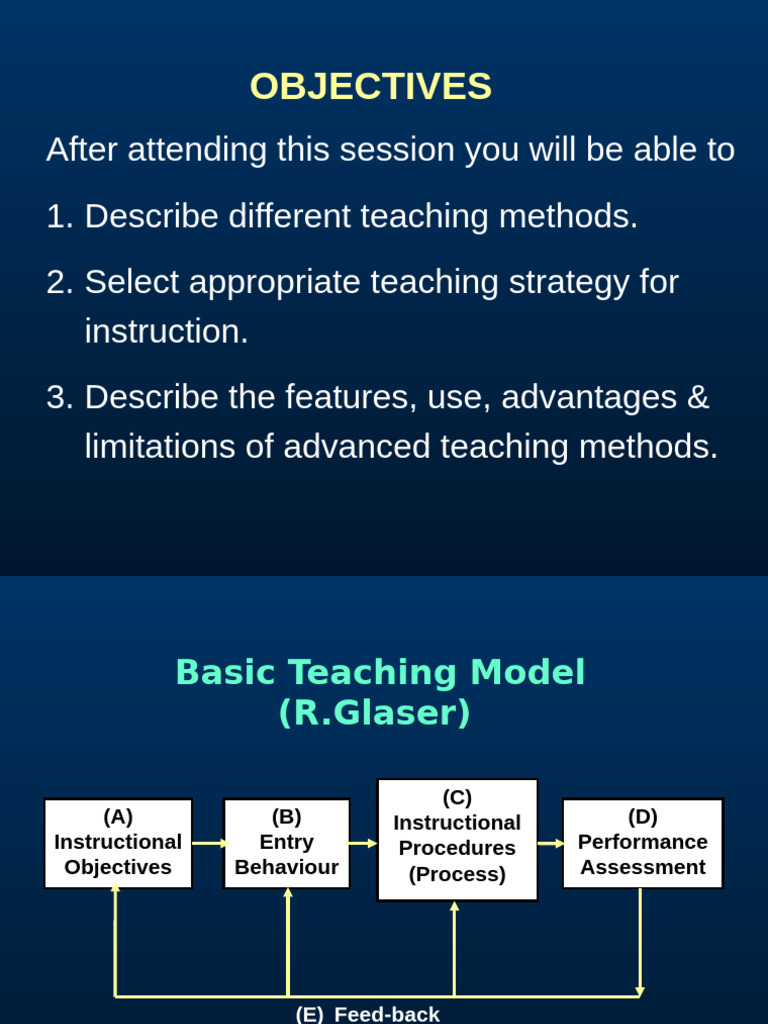 OBJECTIVES

After attending this session you will be able to

1. Describe different teaching methods.

2. Select appropriate teaching strategy for instruction.

3. Describe the features, use, advantages & limitations of advanced teaching methods.

Basic Teaching Model (R.Glaser)

(A) Instructional Objectives

(B) Entry Behaviour

(C) Instructional Procedures (Process)

(D) Performance Assessment

(E) Feed-back